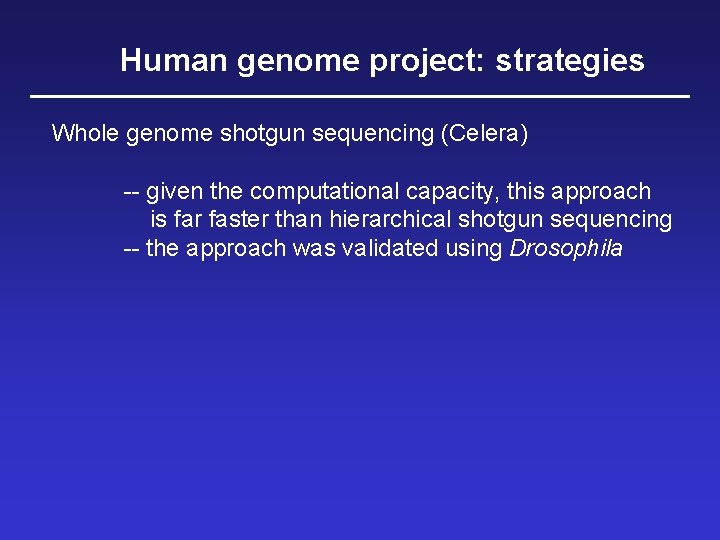 Human genome project: strategies

Whole genome shotgun sequencing (Celera)

-- given the computational capacity, this approach is far faster than hierarchical shotgun sequencing
-- the approach was validated using Drosophila